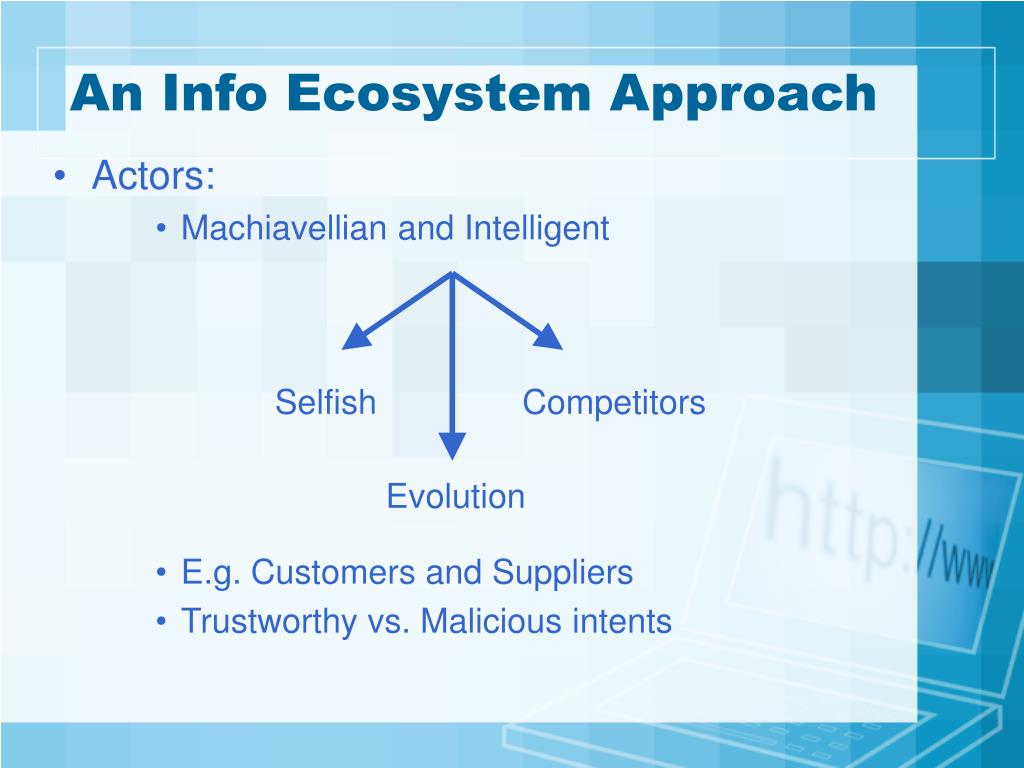 An Info Ecosystem Approach

• Actors:

• Machiavellian and Intelligent

Selfish

Competitors

Evolution

• E.g. Customers and Suppliers
• Trustworthy vs. Malicious intents

http://www